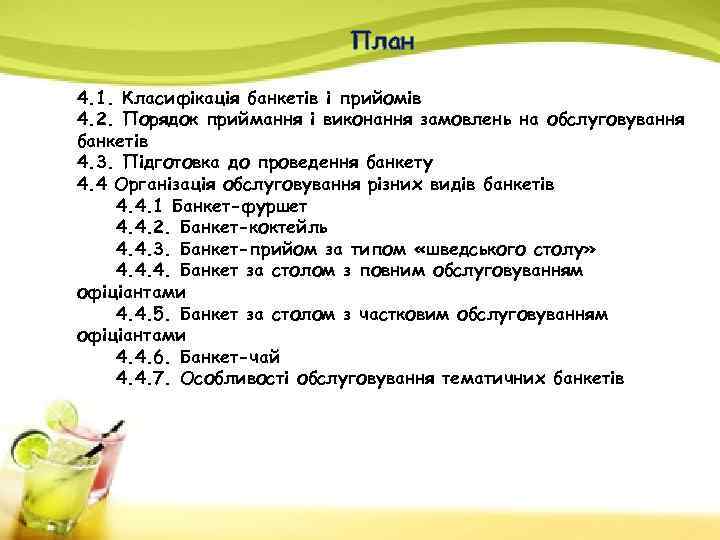 План

4.1. Класифікація банкетів і прийомів
4.2. Порядок приймання і виконання замовлень на обслуговування банкетів
4.3. Підготовка до проведення банкету
4.4 Організація обслуговування різних видів банкетів
4.4.1 Банкет-фуршет
4.4.2. Банкет-коктейль
4.4.3. Банкет-прийом за типом «шведського столу»
4.4.4. Банкет за столом з повним обслуговуванням офіціантами
4.4.5. Банкет за столом з частковим обслуговуванням офіціантами
4.4.6. Банкет-чай
4.4.7. Особливості обслуговування тематичних банкетів